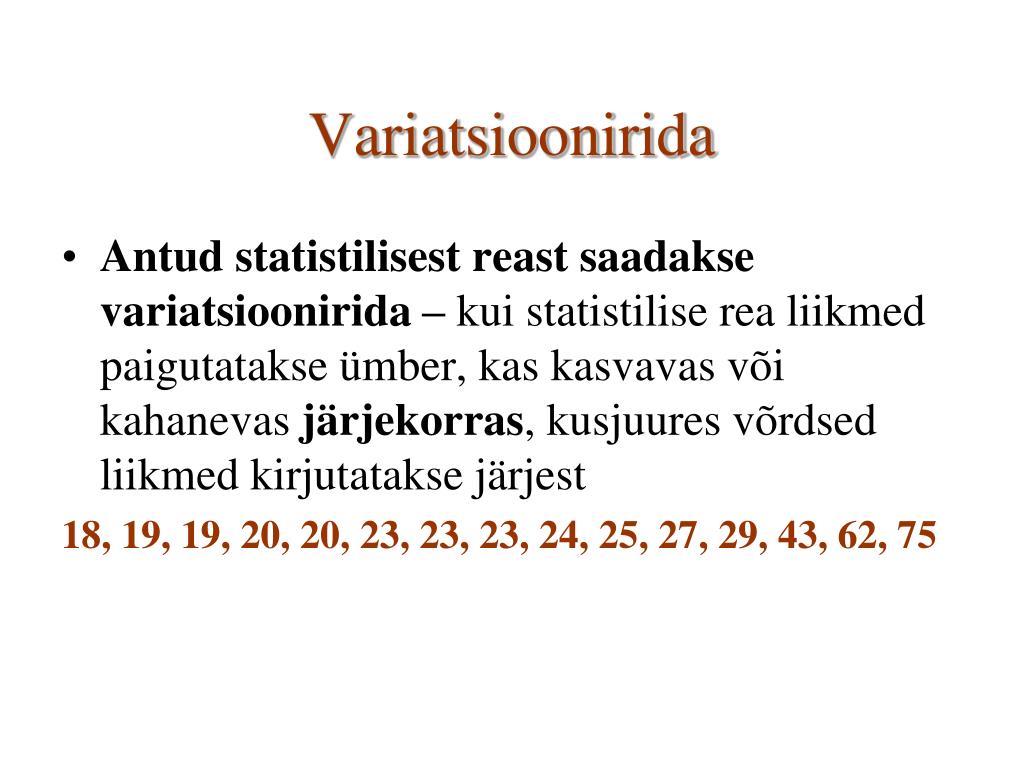 Variatsioonirida

• Antud statistilisest reast saadakse variatsioonirida – kui statistilise rea liikmed paigutatakse ümber, kas kasvavas või kahanevas järjekorras, kusjuures võrdsed liikmed kirjutatakse järjest

18, 19, 19, 20, 20, 23, 23, 23, 24, 25, 27, 29, 43, 62, 75